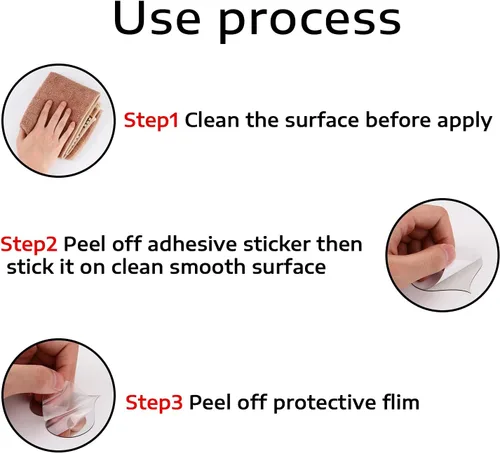 Use process

Step1 Clean the surface before apply

Step2 Peel off adhesive sticker then stick it on clean smooth surface

Step3 Peel off protective flim